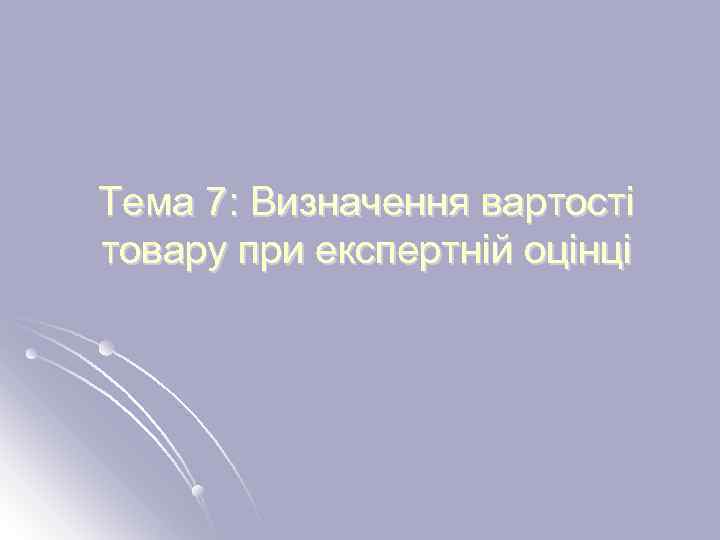 Тема 7: Визначення вартості товару при експертній оцінці